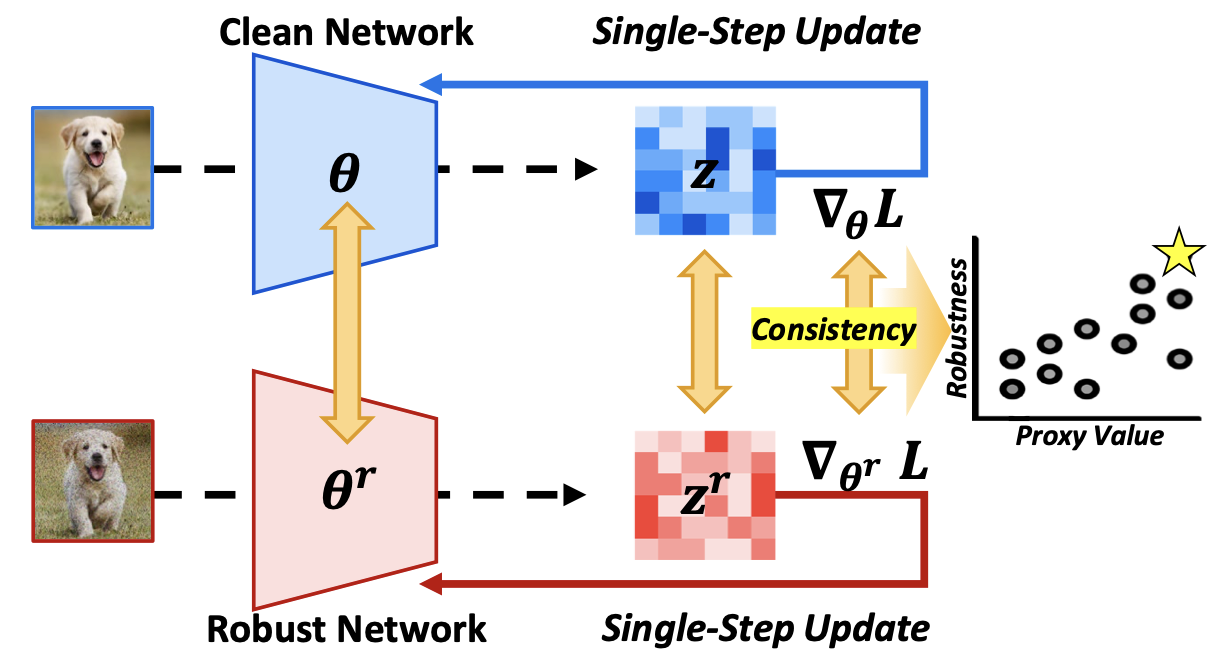 Clean Network

Single-Step Update

$\theta$

$z$

$\nabla_{\theta} L$

Consistency

Robustness

Proxy Value

$\theta^r$

$z^r$

$\nabla_{\theta^r} L$

Robust Network

Single-Step Update